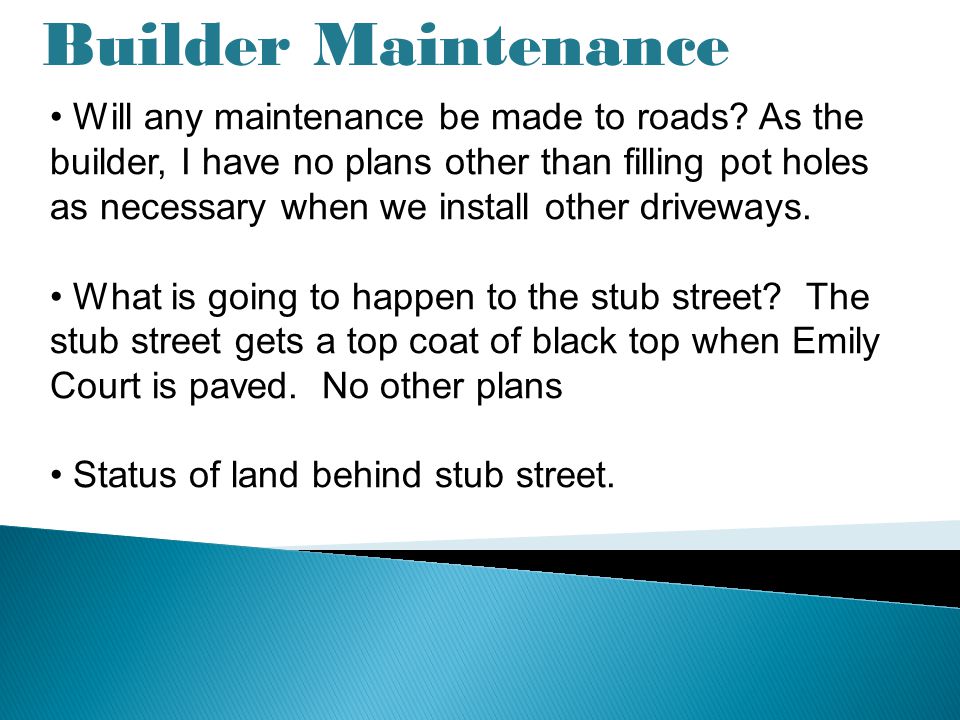 Builder Maintenance

• Will any maintenance be made to roads? As the builder, I have no plans other than filling pot holes as necessary when we install other driveways.

• What is going to happen to the stub street?  The stub street gets a top coat of black top when Emily Court is paved.  No other plans

• Status of land behind stub street.